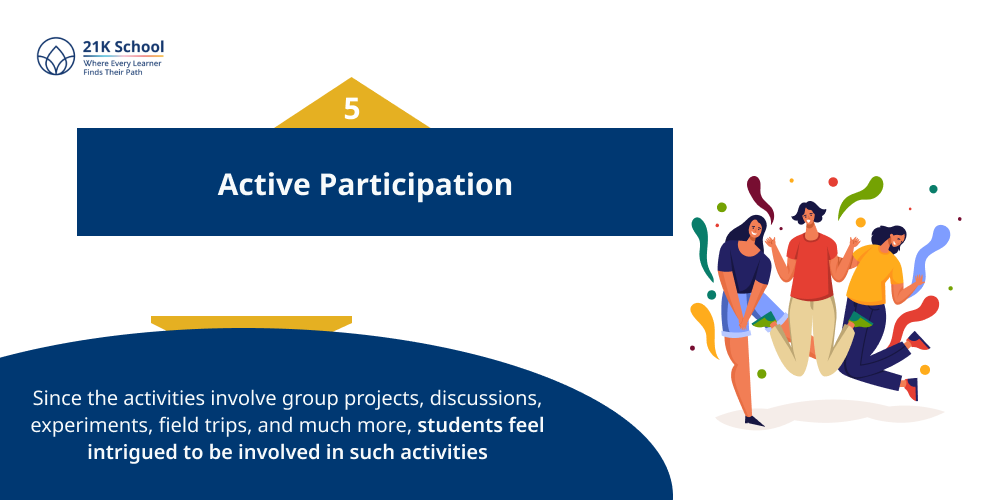 21K School
Where Every Learner Finds Their Path

5

Active Participation

Since the activities involve group projects, discussions, experiments, field trips, and much more, students feel intrigued to be involved in such activities